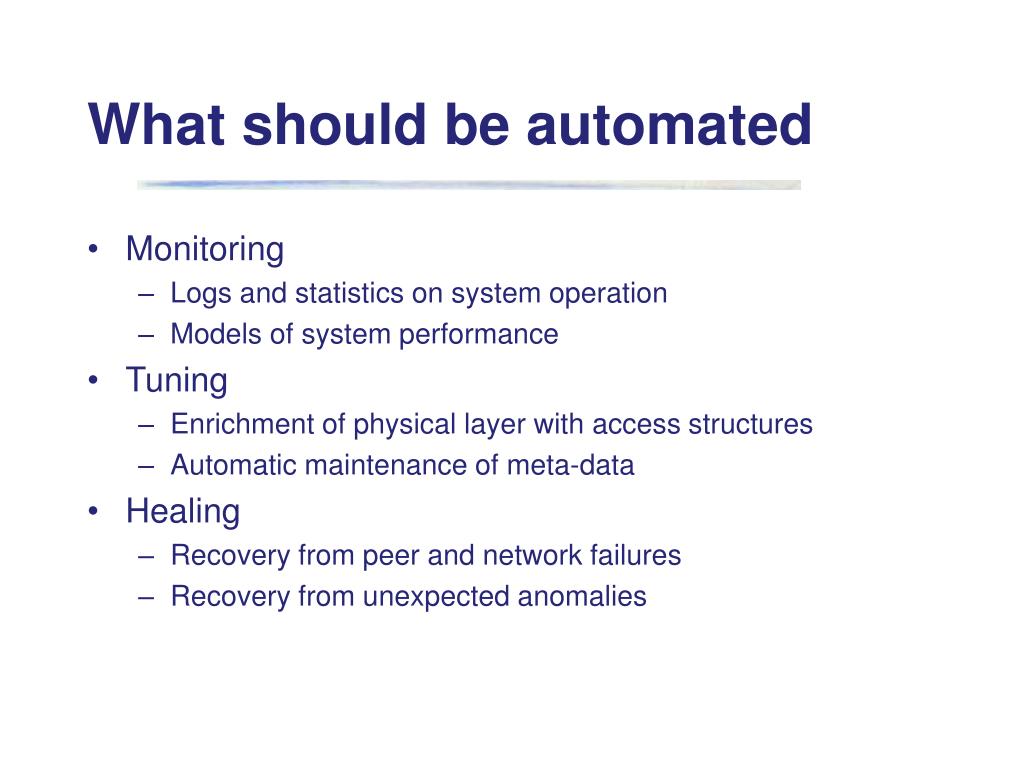 What should be automated

• Monitoring
  – Logs and statistics on system operation
  – Models of system performance
• Tuning
  – Enrichment of physical layer with access structures
  – Automatic maintenance of meta-data
• Healing
  – Recovery from peer and network failures
  – Recovery from unexpected anomalies